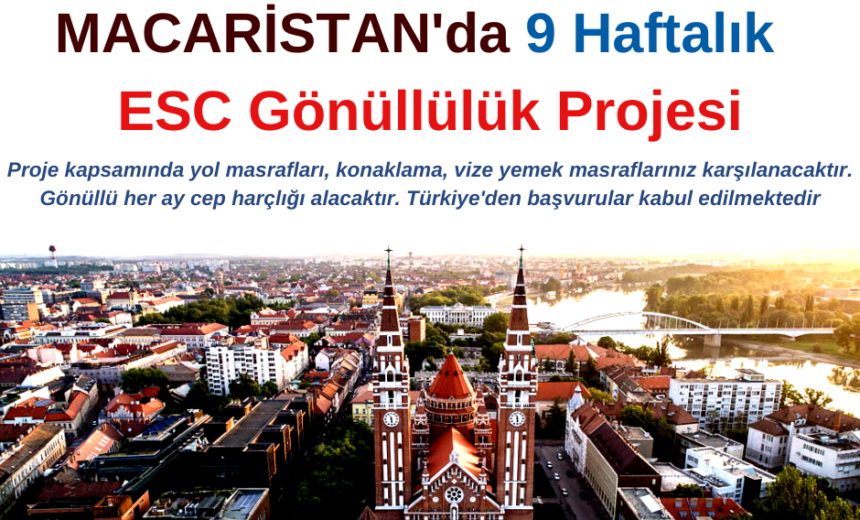 MACARİSTAN'da 9 Haftalık

ESC Gönüllülük Projesi

Proje kapsamında yol masrafları, konaklama, vize yemek masraflarınız karşılanacaktır. Gönüllü her ay cep harçlığı alacaktır. Türkiye'den başvurular kabul edilmektedir